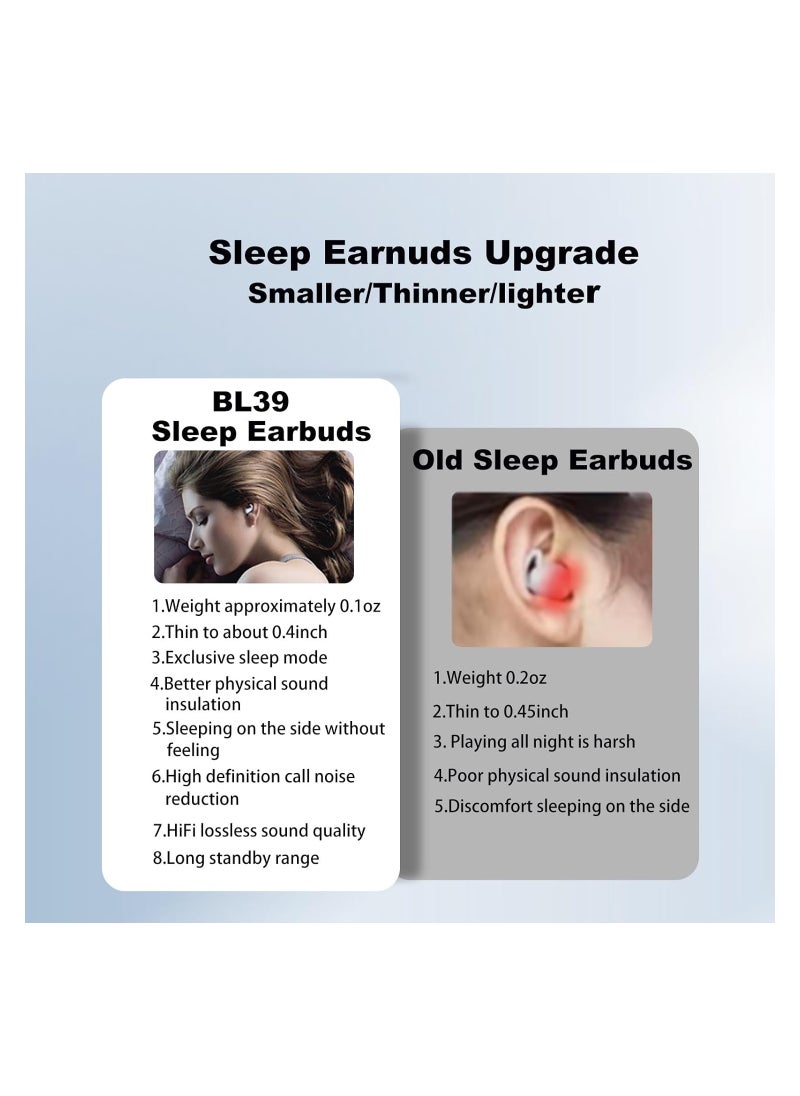 Sleep Earnuds Upgrade
Smaller/Thinner/lighter

BL39
Sleep Earbuds

1.Weight approximately 0.1oz
2.Thin to about 0.4inch
3.Exclusive sleep mode
4.Better physical sound insulation
5.Sleeping on the side without feeling
6.High definition call noise reduction
7.HiFi lossless sound quality
8.Long standby range

Old Sleep Earbuds

1.Weight 0.2oz
2.Thin to 0.45inch
3. Playing all night is harsh
4.Poor physical sound insulation
5.Discomfort sleeping on the side